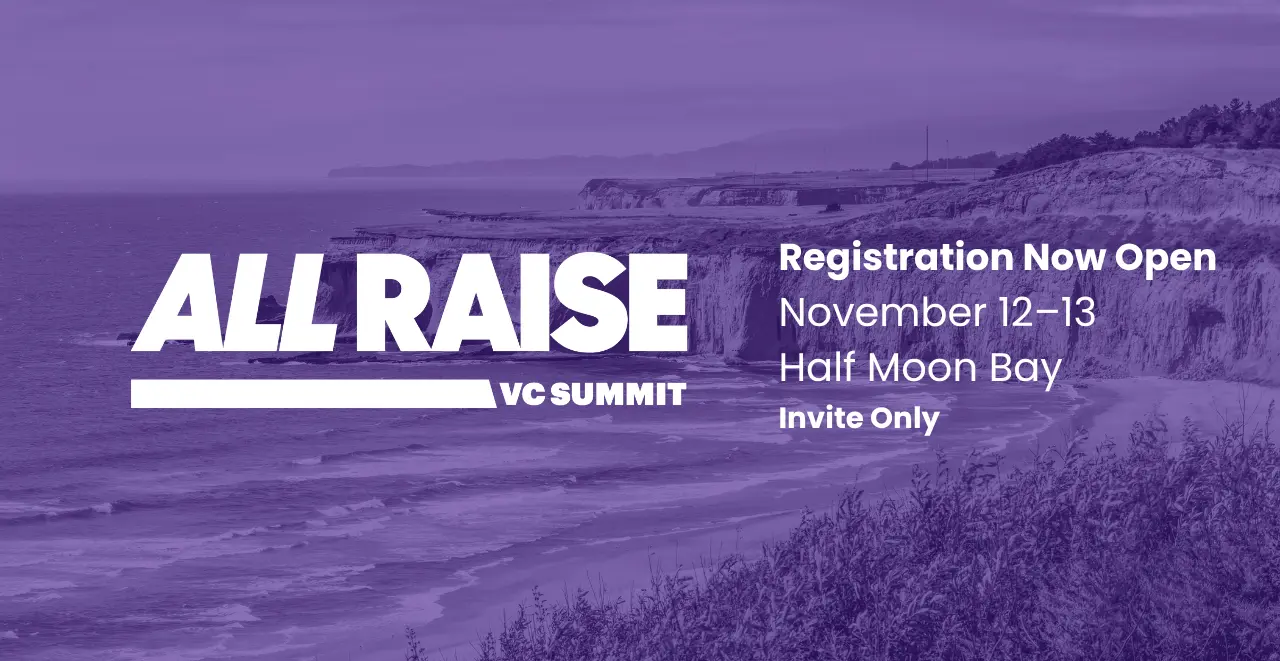 ALL RAISE
VC SUMMIT

Registration Now Open
November 12–13
Half Moon Bay
Invite Only